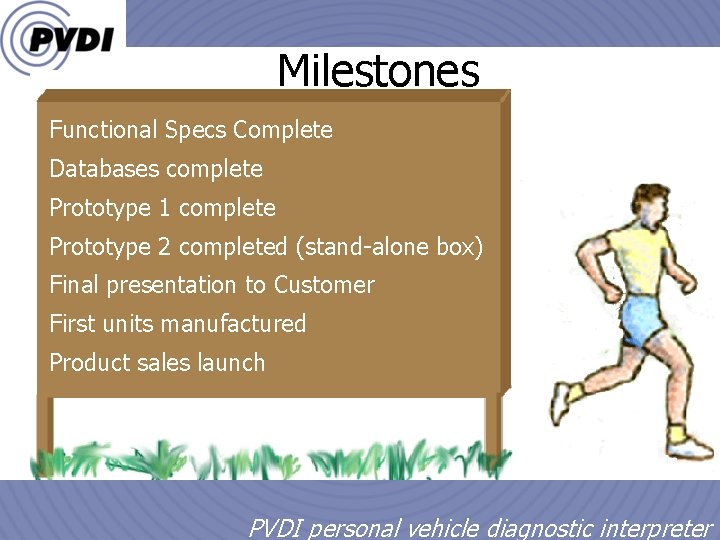 PVDI

Milestones

Functional Specs Complete
Databases complete
Prototype 1 complete
Prototype 2 completed (stand-alone box)
Final presentation to Customer
First units manufactured
Product sales launch

PVDI personal vehicle diagnostic interpreter